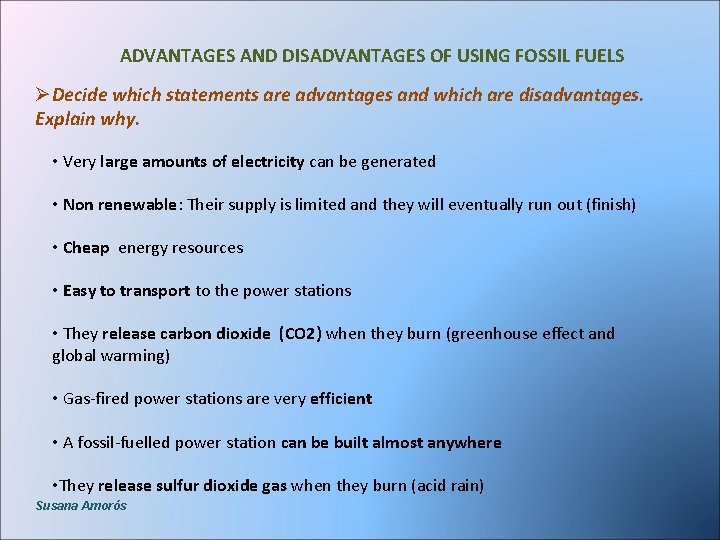 ADVANTAGES AND DISADVANTAGES OF USING FOSSIL FUELS

➢Decide which statements are advantages and which are disadvantages. Explain why.

• Very large amounts of electricity can be generated

• Non renewable: Their supply is limited and they will eventually run out (finish)

• Cheap energy resources

• Easy to transport to the power stations

• They release carbon dioxide (CO2) when they burn (greenhouse effect and global warming)

• Gas-fired power stations are very efficient

• A fossil-fuelled power station can be built almost anywhere

•They release sulfur dioxide gas when they burn (acid rain)

Susana Amorós